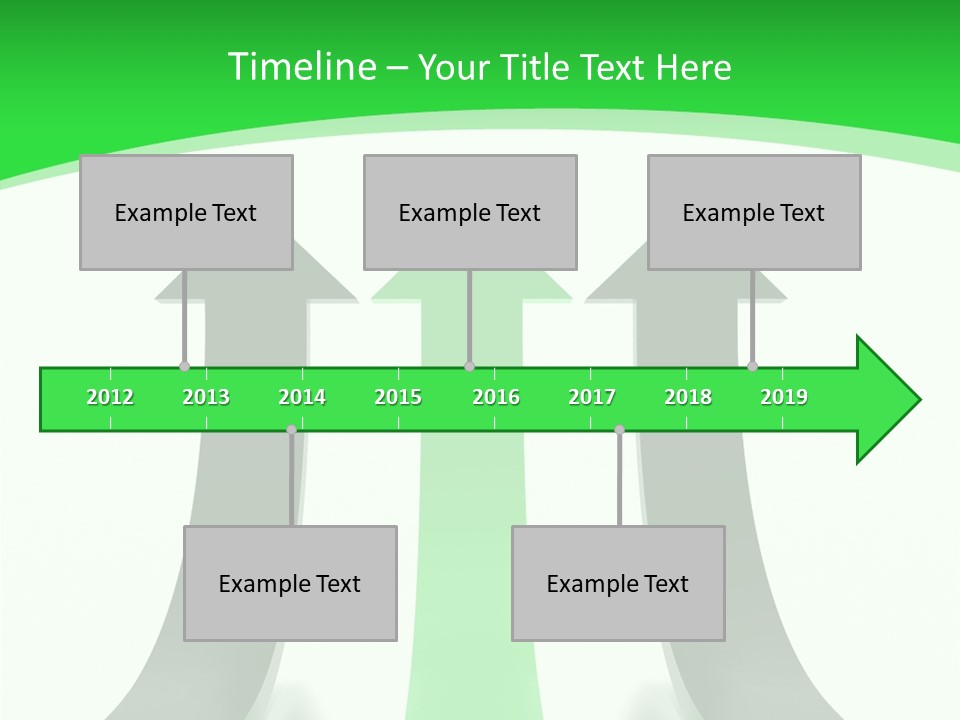 Timeline – Your Title Text Here

Example Text

Example Text

Example Text

2012 2013 2014 2015 2016 2017 2018 2019

Example Text

Example Text